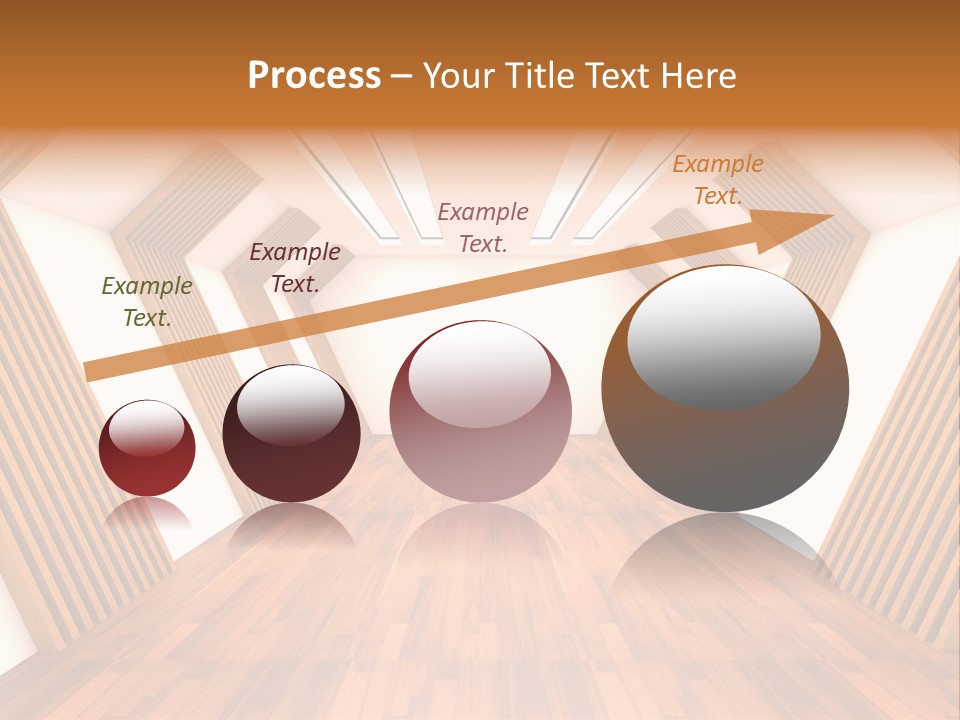 Process – Your Title Text Here

Example Text.

Example Text.

Example Text.

Example Text.